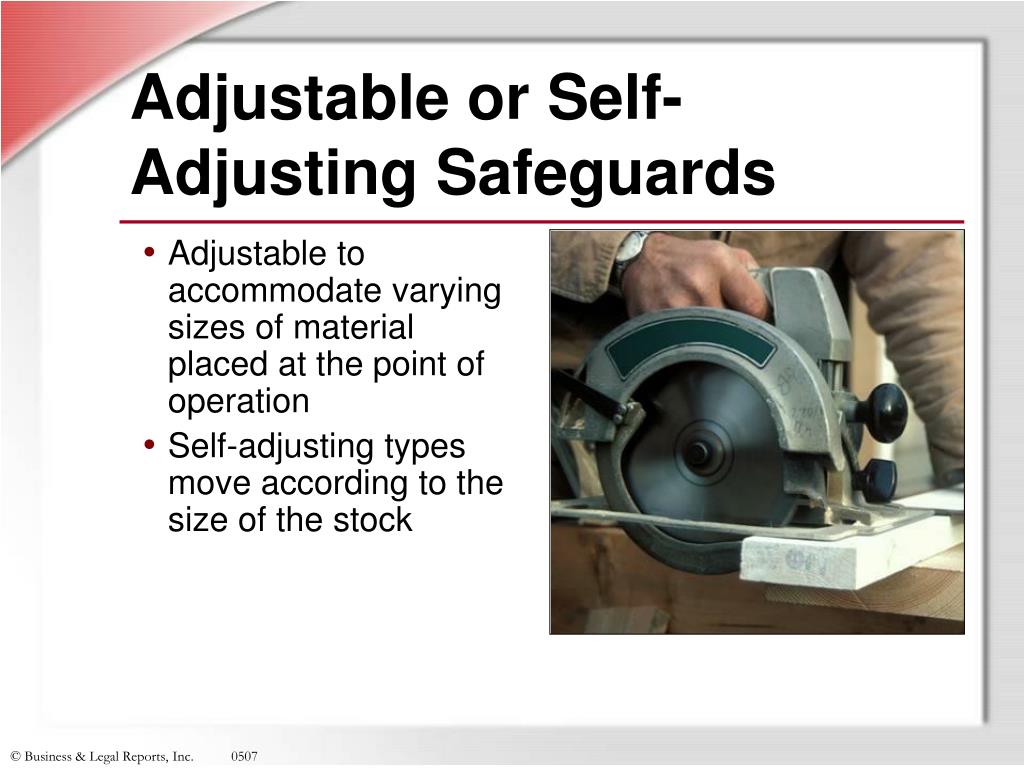 Adjustable or Self-Adjusting Safeguards

• Adjustable to accommodate varying sizes of material placed at the point of operation
• Self-adjusting types move according to the size of the stock

© Business & Legal Reports, Inc. 0507